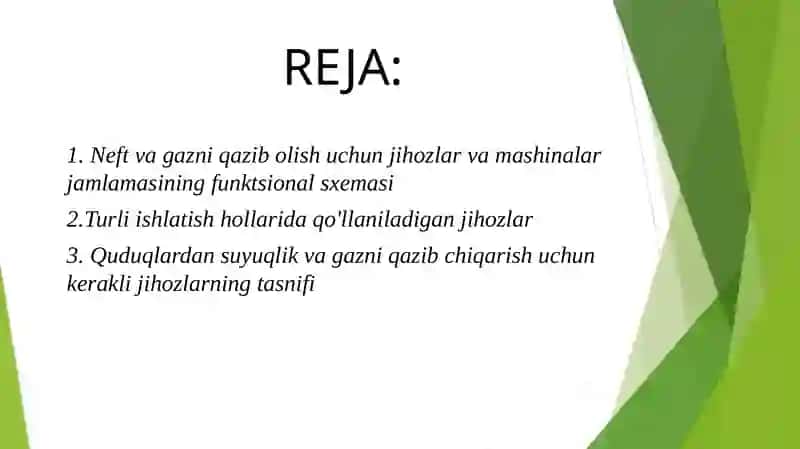 REJA:

1. Neft va gazni qazib olish uchun jihozlar va mashinalar jamlamasining funktsional sxemasi

2.Turli ishlatish hollarida qo'llaniladigan jihozlar

3. Quduqlardan suyuqlik va gazni qazib chiqarish uchun kerakli jihozlarning tasnifi